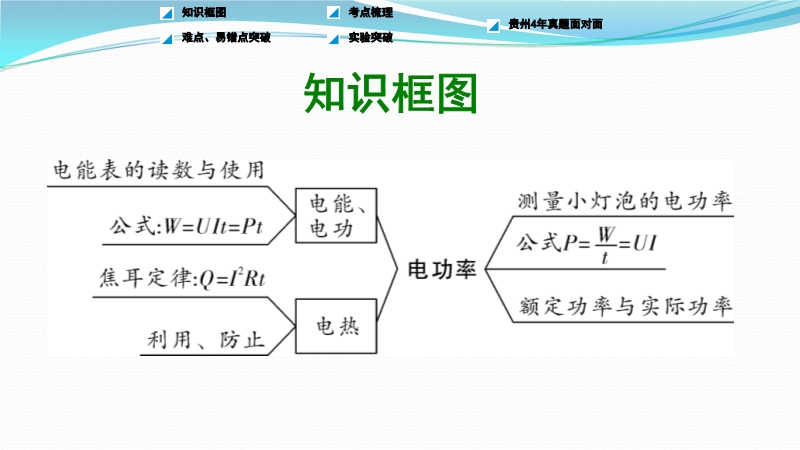 知识框图
考点梳理
贵州4年真题面对面
难点、易错点突破
实验突破

知识框图

电能表的读数与使用
公式:$W=UIt=Pt$
电能、电功
焦耳定律:$Q=I^2Rt$
利用、防止
电热
电功率
测量小灯泡的电功率
公式$P=\frac{W}{t}=UI$
额定功率与实际功率